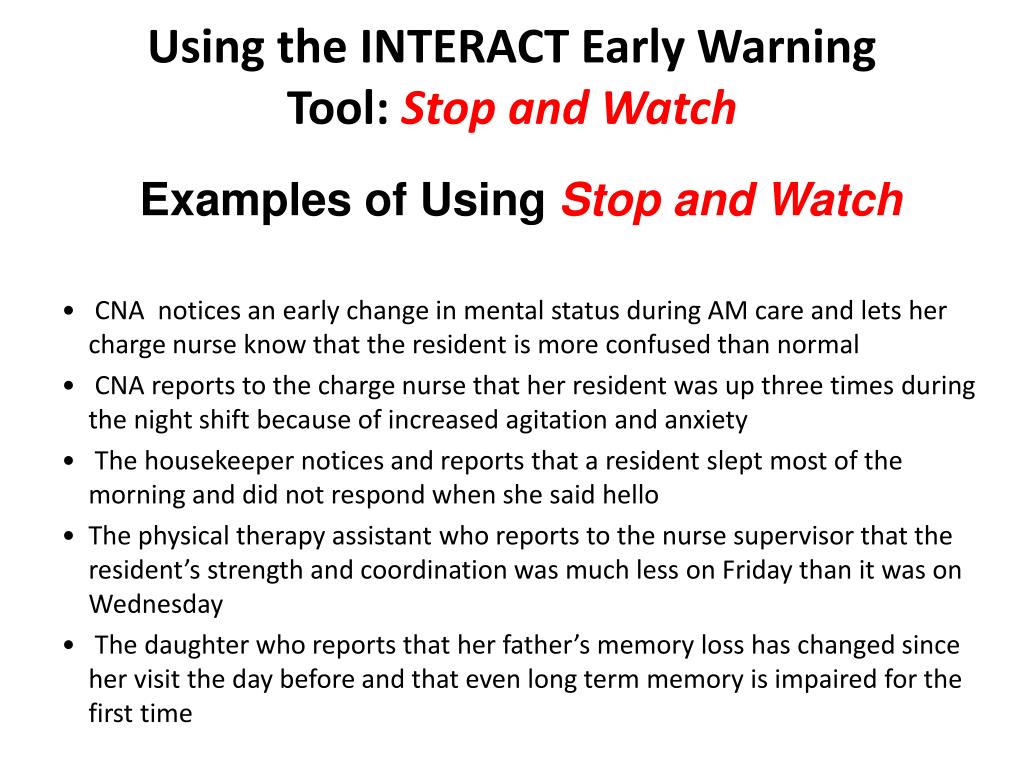 Using the INTERACT Early Warning Tool: Stop and Watch

Examples of Using Stop and Watch

• CNA notices an early change in mental status during AM care and lets her charge nurse know that the resident is more confused than normal
• CNA reports to the charge nurse that her resident was up three times during the night shift because of increased agitation and anxiety
• The housekeeper notices and reports that a resident slept most of the morning and did not respond when she said hello
• The physical therapy assistant who reports to the nurse supervisor that the resident's strength and coordination was much less on Friday than it was on Wednesday
• The daughter who reports that her father's memory loss has changed since her visit the day before and that even long term memory is impaired for the first time